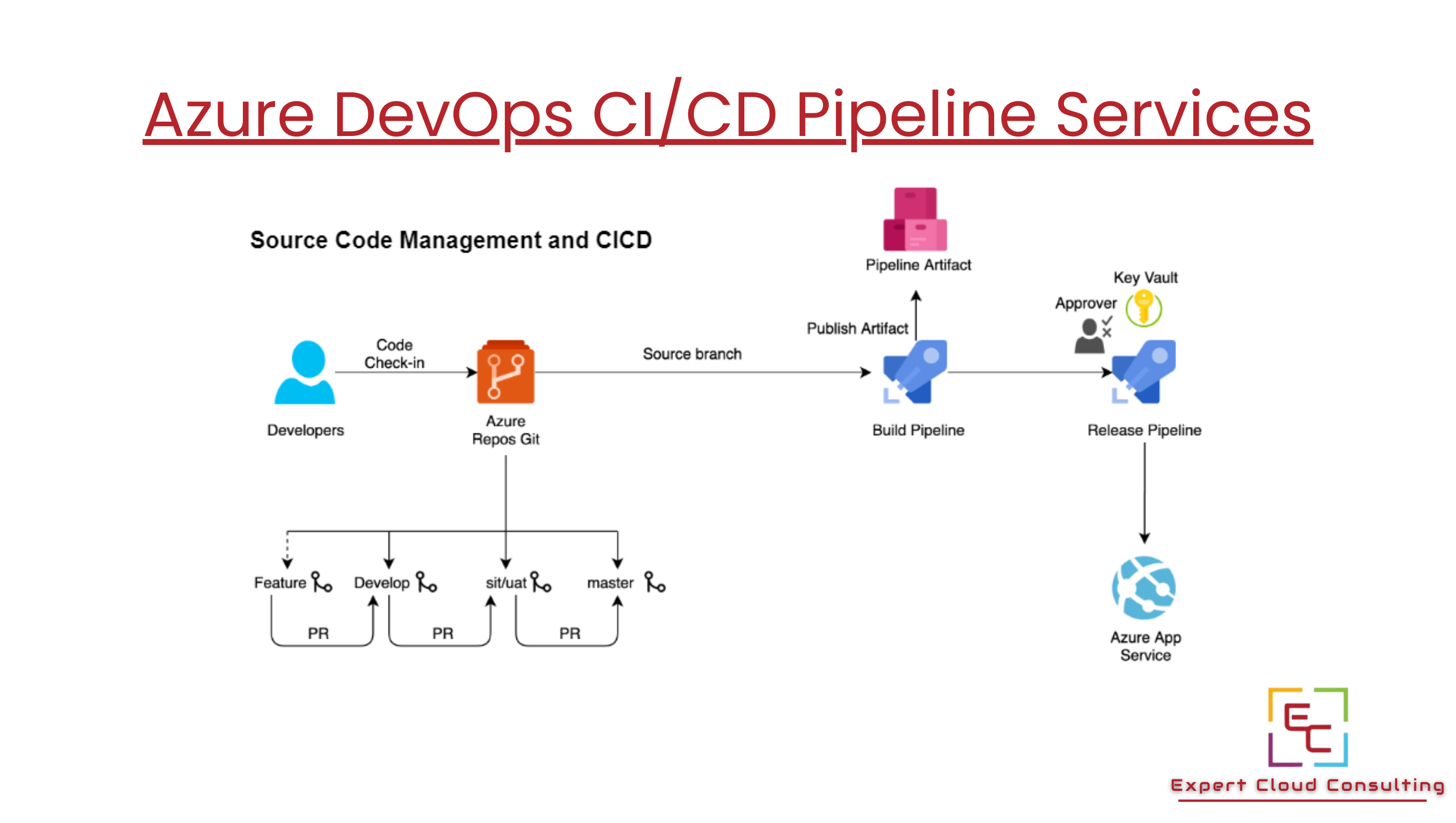 Azure DevOps CI/CD Pipeline Services

Source Code Management and CICD

Pipeline Artifact

Key Vault

Approver

Publish Artifact

Code Check-in

Source branch

Developers

Azure Repos Git

Build Pipeline

Release Pipeline

Feature

Develop

sit/uat

master

PR

PR

PR

Azure App Service

EC

Expert Cloud Consulting